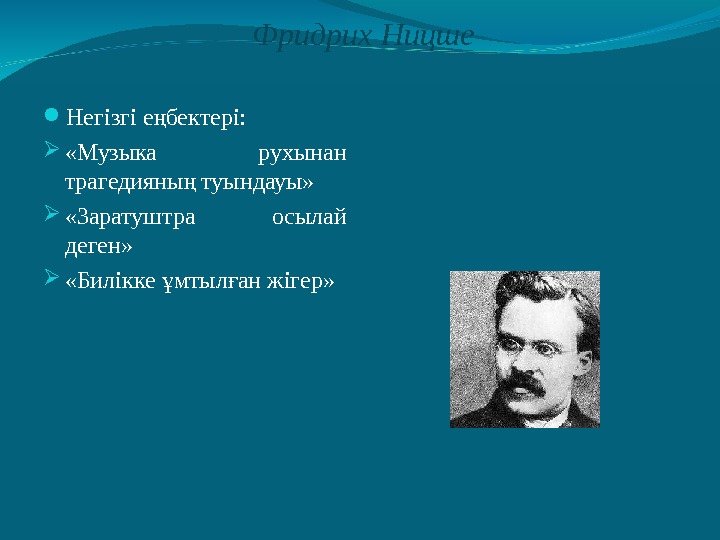 Фридрих Ницше

Негізгі еңбектері:

«Музыка рухынан трагедияның туындауы»

«Заратуштра осылай деген»

«Билікке ұмтылған жігер»